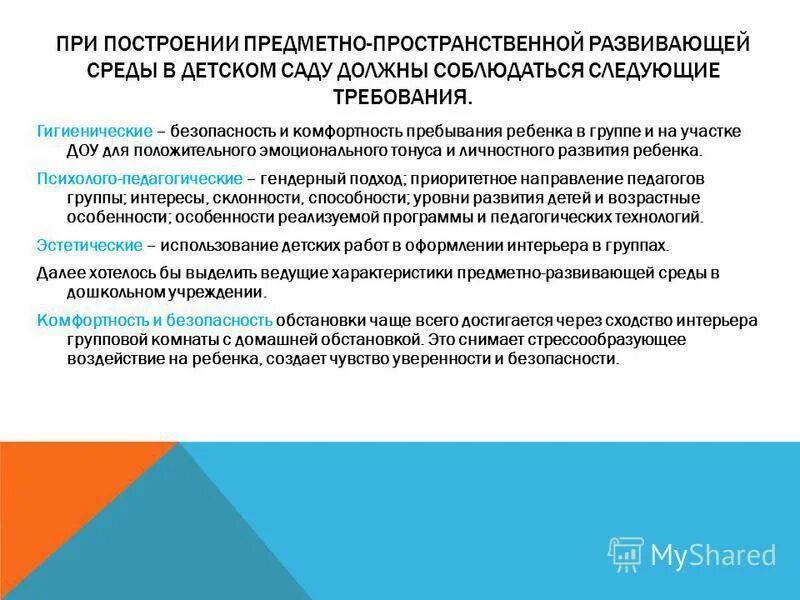 ПРИ ПОСТРОЕНИИ ПРЕДМЕТНО-ПРОСТРАНСТВЕННОЙ РАЗВИВАЮЩЕЙ СРЕДЫ В ДЕТСКОМ САДУ ДОЛЖНЫ СОБЛЮДАТЬСЯ СЛЕДУЮЩИЕ ТРЕБОВАНИЯ.

Гигиенические – безопасность и комфортность пребывания ребенка в группе и на участке ДОУ для положительного эмоционального тонуса и личностного развития ребенка.

Психолого-педагогические – гендерный подход; приоритетное направление педагогов группы; интересы, склонности, способности; уровни развития детей и возрастные особенности; особенности реализуемой программы и педагогических технологий.

Эстетические – использование детских работ в оформлении интерьера в группах.

Далее хотелось бы выделить ведущие характеристики предметно-развивающей среды в дошкольном учреждении.

Комфортность и безопасность обстановки чаще всего достигается через сходство интерьера групповой комнаты с домашней обстановкой. Это снимает стрессообразующее воздействие на ребенка, создает чувство уверенности и безопасности.

MyShared